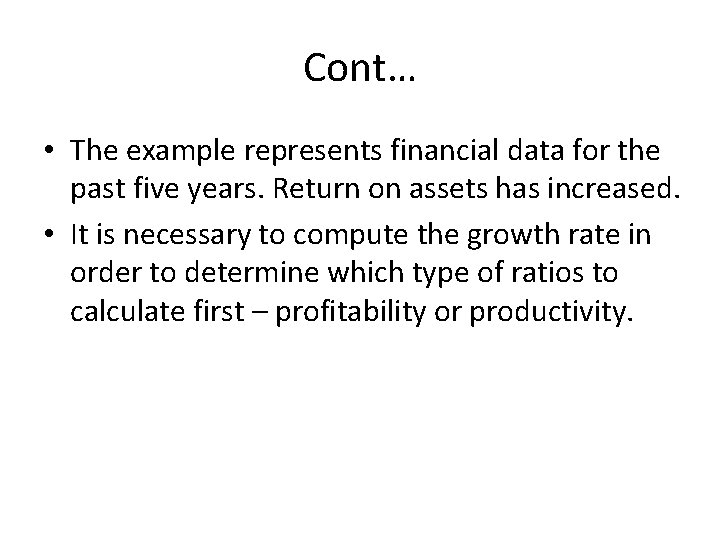 Cont…

• The example represents financial data for the past five years. Return on assets has increased.

• It is necessary to compute the growth rate in order to determine which type of ratios to calculate first – profitability or productivity.